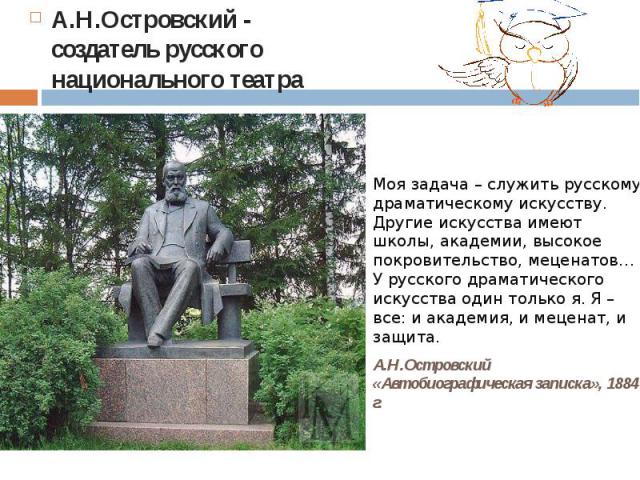 А.Н.Островский - создатель русского национального театра

Моя задача – служить русскому драматическому искусству. Другие искусства имеют школы, академии, высокое покровительство, меценатов… У русского драматического искусства один только я. Я – все: и академия, и меценат, и защита.

А.Н.Островский «Автобиографическая записка», 1884 г